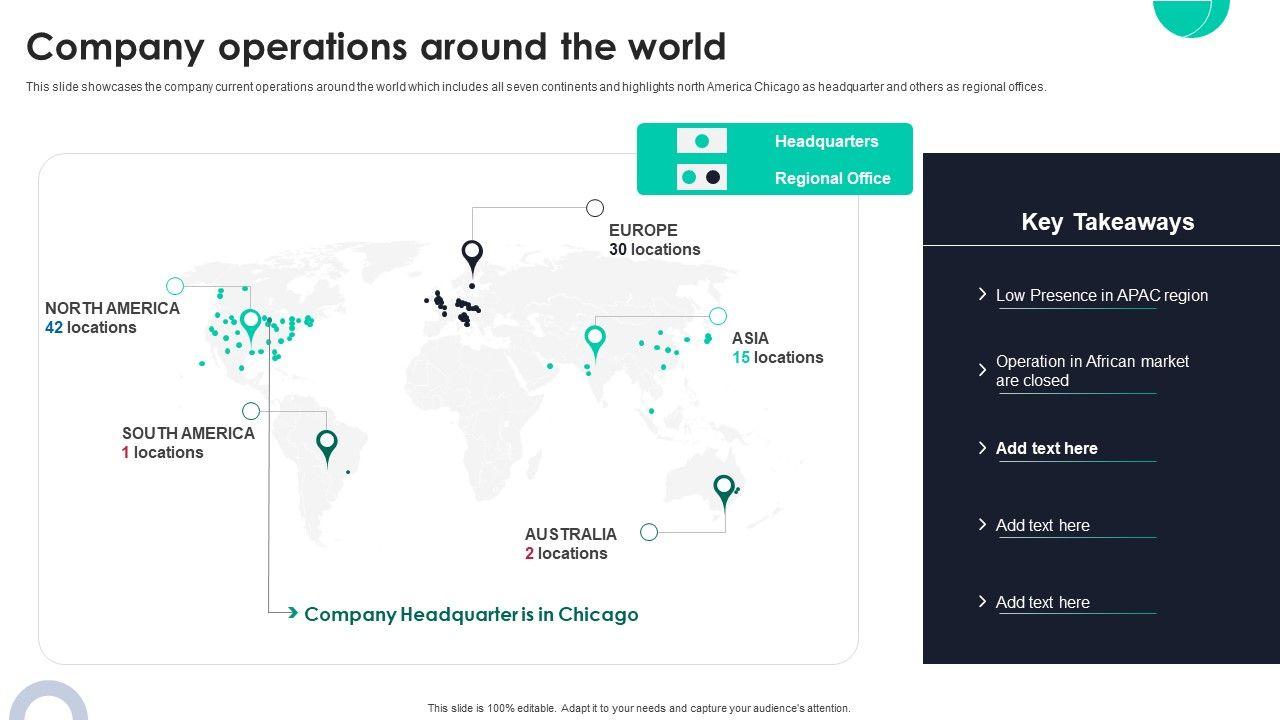 Company operations around the world

This slide showcases the company current operations around the world which includes all seven continents and highlights north America Chicago as headquarter and others as regional offices.

Headquarters

Regional Office

EUROPE
30 locations

NORTH AMERICA
42 locations

ASIA
15 locations

SOUTH AMERICA
1 locations

AUSTRALIA
2 locations

Company Headquarter is in Chicago

Key Takeaways

Low Presence in APAC region

Operation in African market are closed

Add text here

Add text here

Add text here

This slide is 100% editable. Adapt it to your needs and capture your audience's attention.